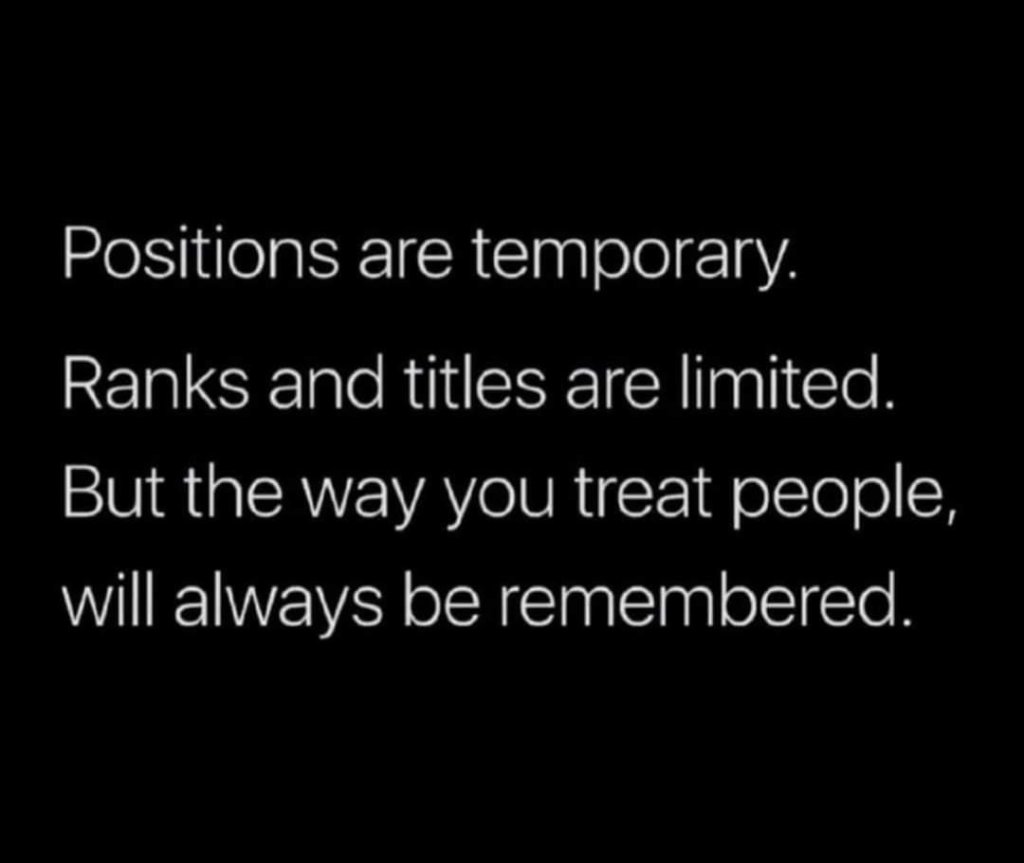 Positions are temporary.

Ranks and titles are limited.

But the way you treat people, will always be remembered.